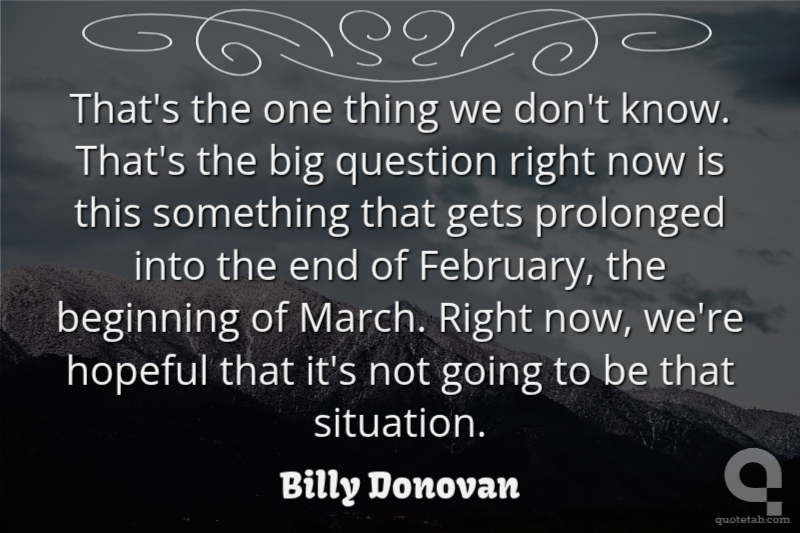 That's the one thing we don't know. That's the big question right now is this something that gets prolonged into the end of February, the beginning of March. Right now, we're hopeful that it's not going to be that situation.

Billy Donovan

quotetab.com